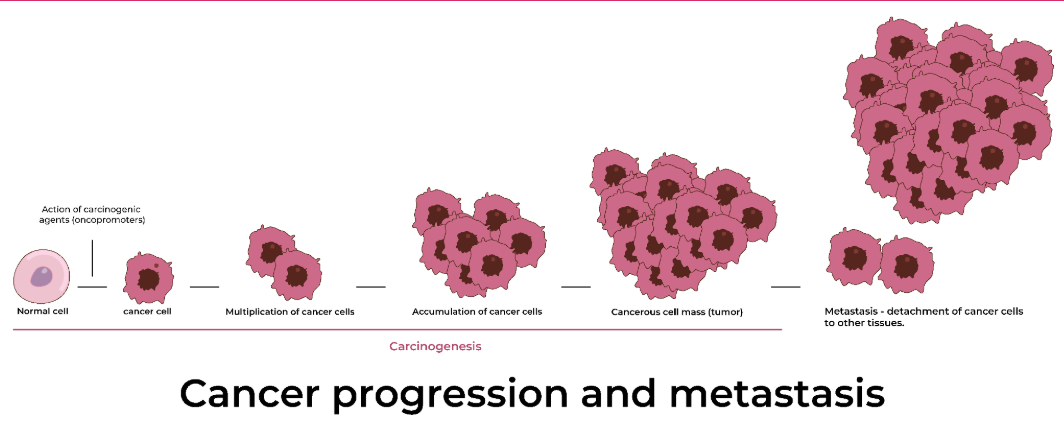 Action of carcinogenic agents (oncopromoters)

Normal cell

cancer cell

Multiplication of cancer cells

Accumulation of cancer cells

Cancerous cell mass (tumor)

Metastasis - detachment of cancer cells to other tissues.

Carcinogenesis

Cancer progression and metastasis